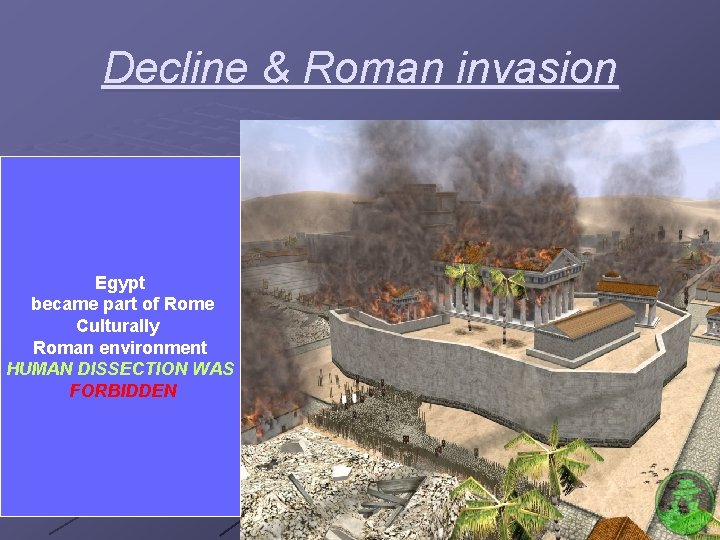 Decline & Roman invasion

Egypt
became part of Rome
Culturally
Roman environment
HUMAN DISSECTION WAS
FORBIDDEN